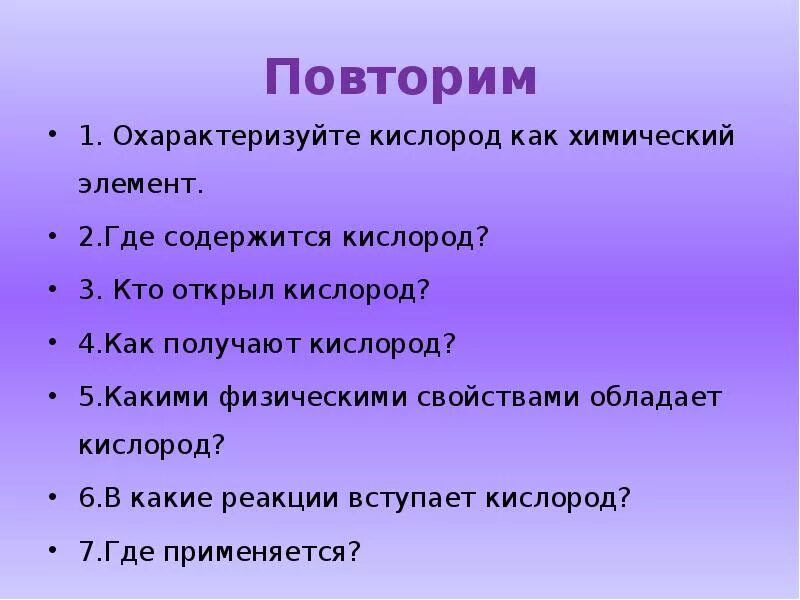 Повторим

• 1. Охарактеризуйте кислород как химический элемент.
• 2.Где содержится кислород?
• 3. Кто открыл кислород?
• 4.Как получают кислород?
• 5.Какими физическими свойствами обладает кислород?
• 6.В какие реакции вступает кислород?
• 7.Где применяется?